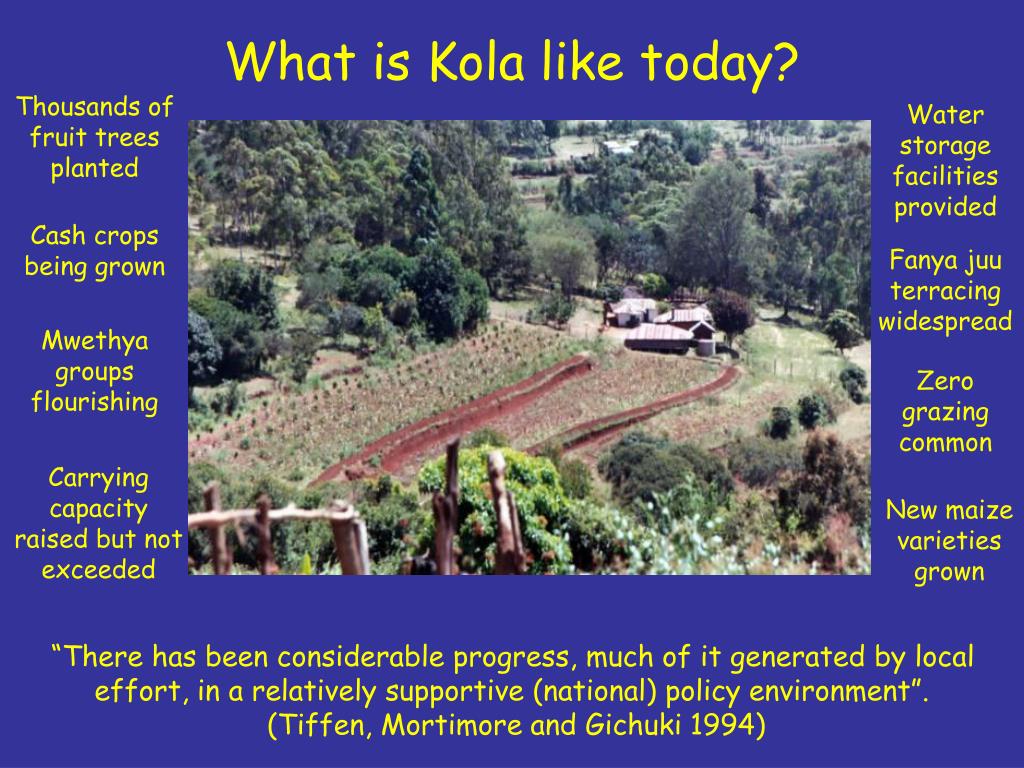 What is Kola like today?

Thousands of fruit trees planted

Cash crops being grown

Mwethya groups flourishing

Carrying capacity raised but not exceeded

Water storage facilities provided

Fanya juu terracing widespread

Zero grazing common

New maize varieties grown

“There has been considerable progress, much of it generated by local effort, in a relatively supportive (national) policy environment”.
(Tiffen, Mortimore and Gichuki 1994)